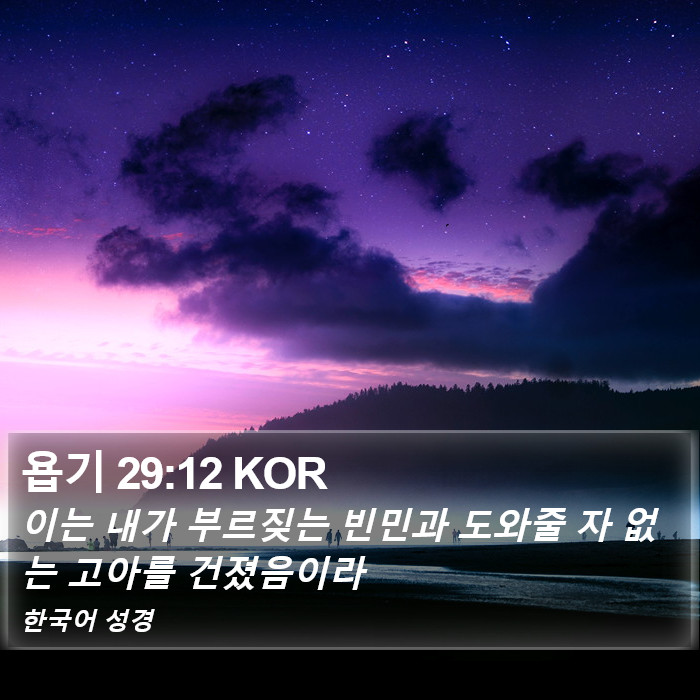 욥기 29:12 KOR

이는 내가 부르짖는 빈민과 도와줄 자 없는 고아를 건졌음이라

한국어 성경